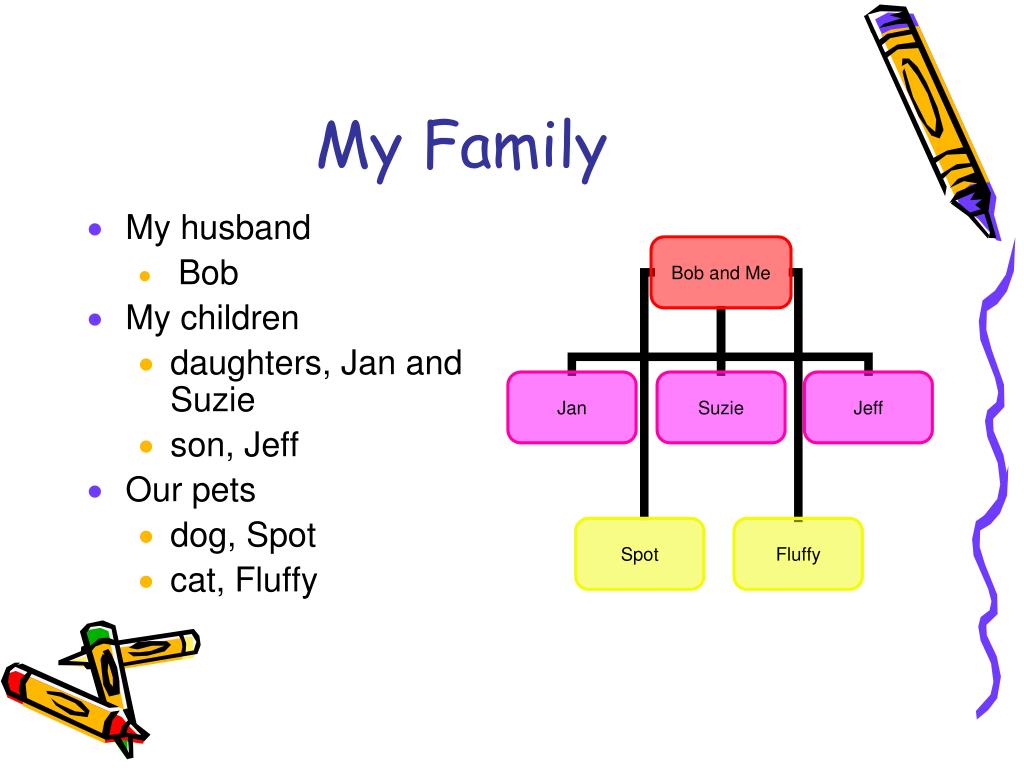 My Family

- My husband
  - Bob
- My children
  - daughters, Jan and Suzie
  - son, Jeff
- Our pets
  - dog, Spot
  - cat, Fluffy

Bob and Me

Jan

Suzie

Jeff

Spot

Fluffy